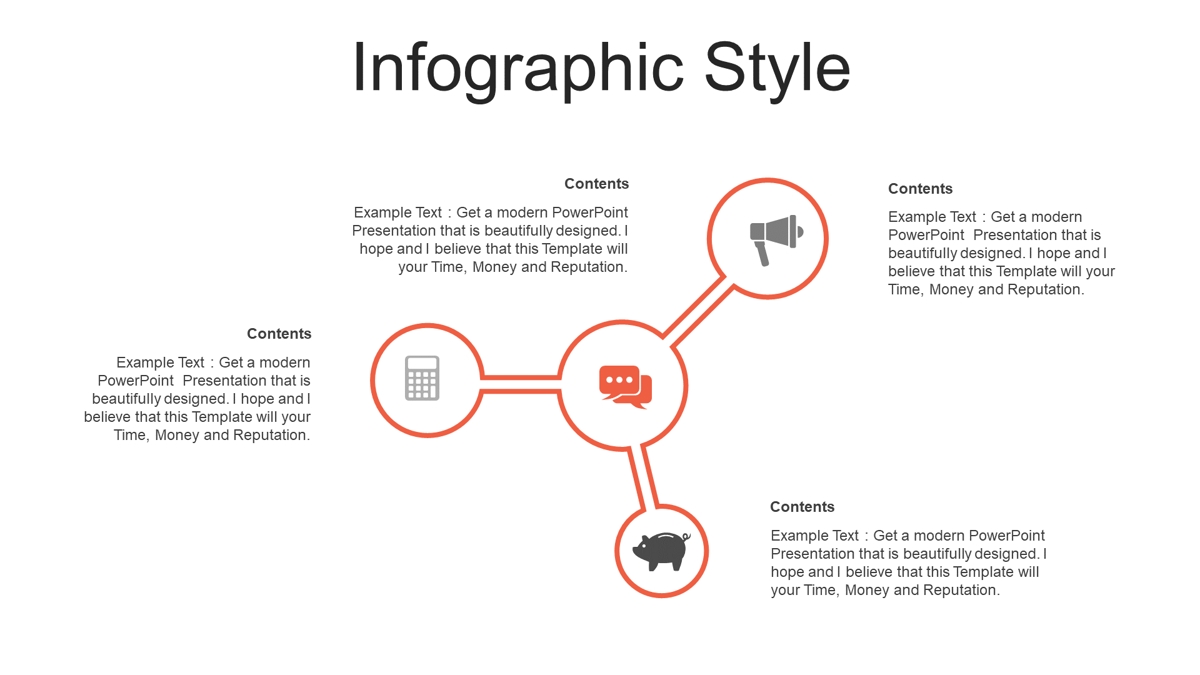 Infographic Style

Contents

Example Text : Get a modern PowerPoint Presentation that is beautifully designed. I hope and I believe that this Template will your Time, Money and Reputation.

Contents

Example Text : Get a modern PowerPoint Presentation that is beautifully designed. I hope and I believe that this Template will your Time, Money and Reputation.

Contents

Example Text : Get a modern PowerPoint Presentation that is beautifully designed. I hope and I believe that this Template will your Time, Money and Reputation.

Contents

Example Text : Get a modern PowerPoint Presentation that is beautifully designed. I hope and I believe that this Template will your Time, Money and Reputation.